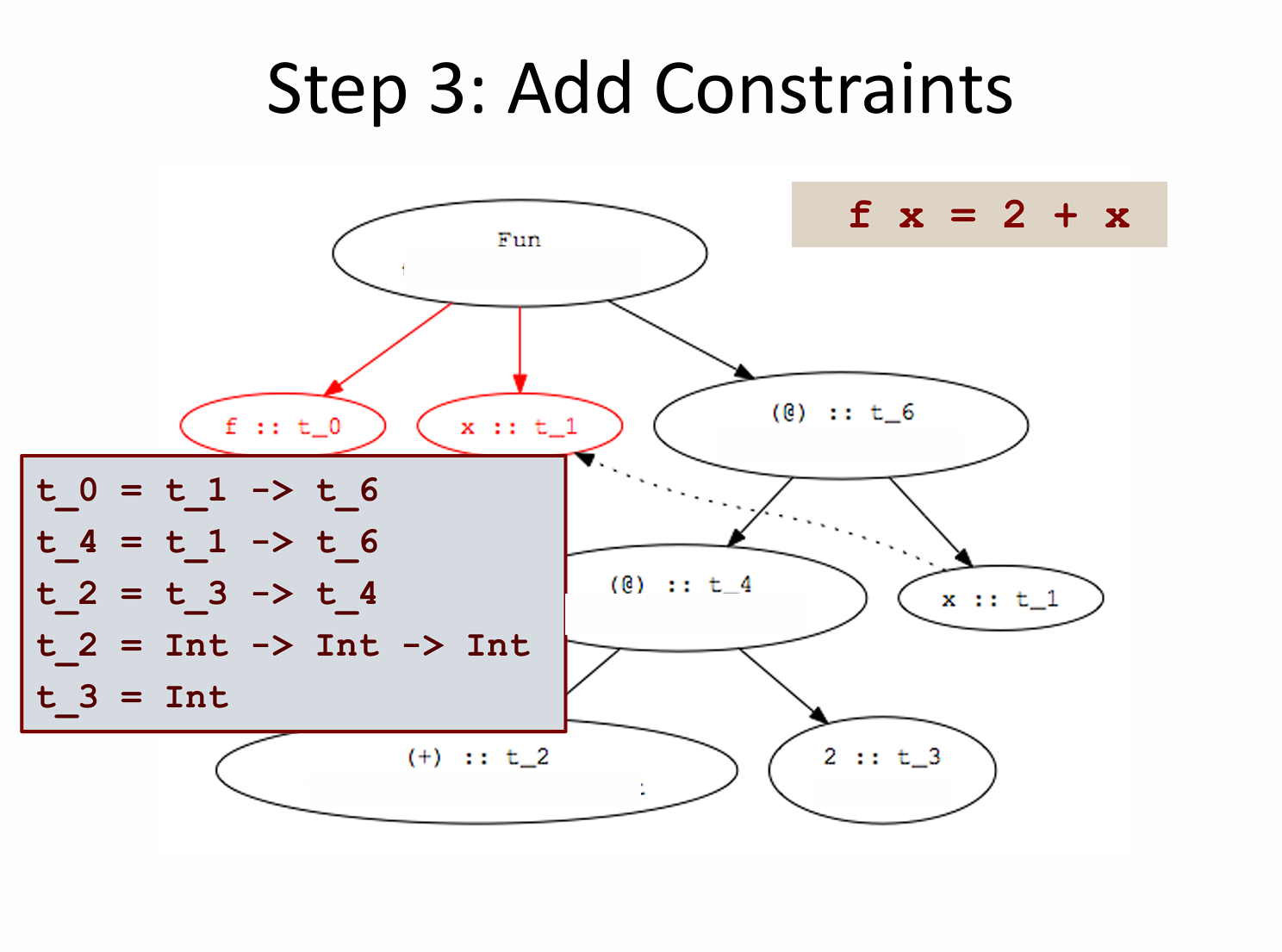 Step 3: Add Constraints

f x = 2 + x

Fun

f :: t_0

x :: t_1

(@) :: t_6

t_0 = t_1 -> t_6
t_4 = t_1 -> t_6
t_2 = t_3 -> t_4
t_2 = Int -> Int -> Int
t_3 = Int

(@) :: t_4

x :: t_1

(+) :: t_2

2 :: t_3